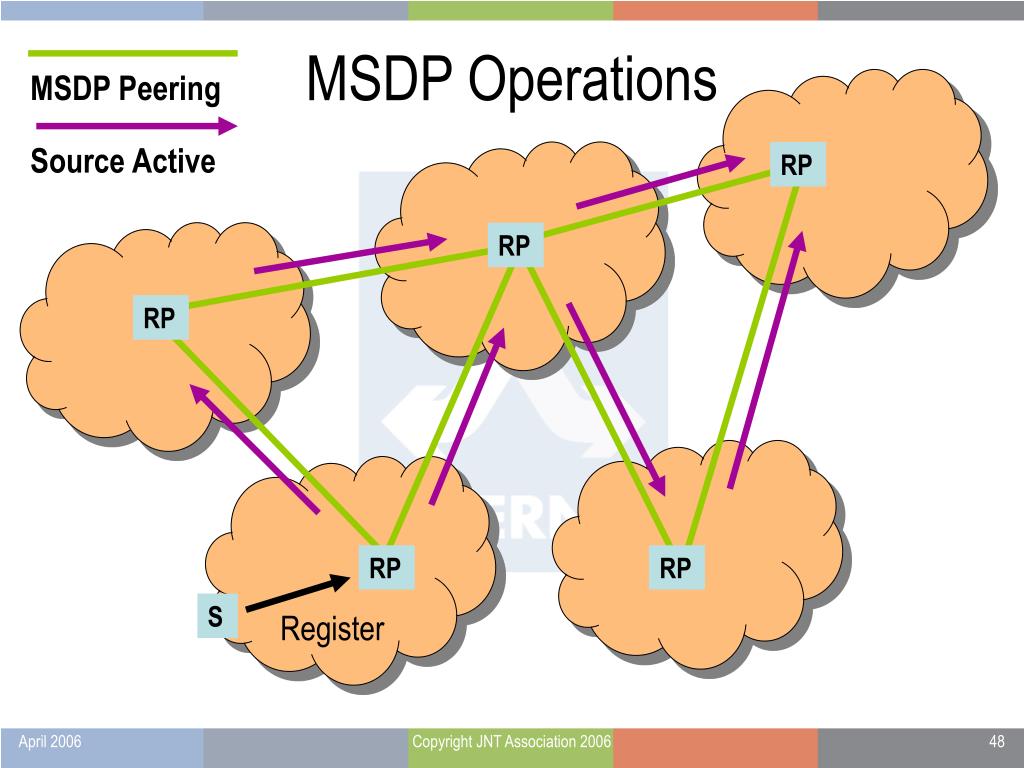 MSDP Peering

Source Active

MSDP Operations

RP

RP

RP

RP

RP

S

Register

April 2006

Copyright JNT Association 2006

48